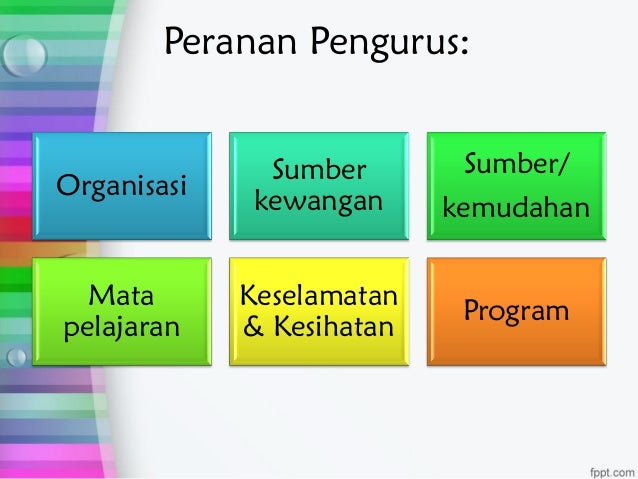 Peranan Pengurus:

Organisasi

Sumber kewangan

Sumber/ kemudahan

Mata pelajaran

Keselamatan & Kesihatan

Program

fppt.com